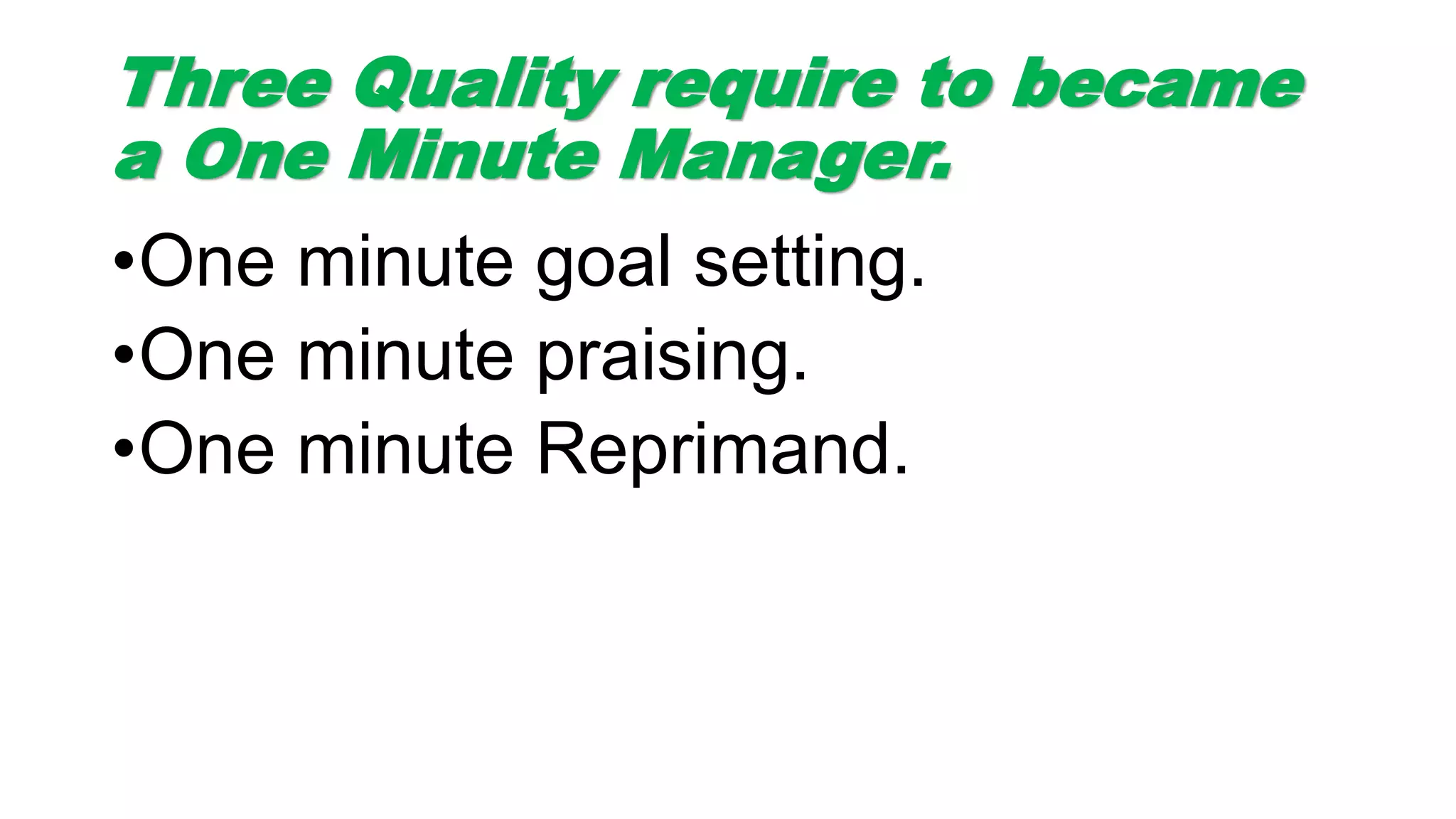 Three Quality require to became a One Minute Manager.

•One minute goal setting.
•One minute praising.
•One minute Reprimand.